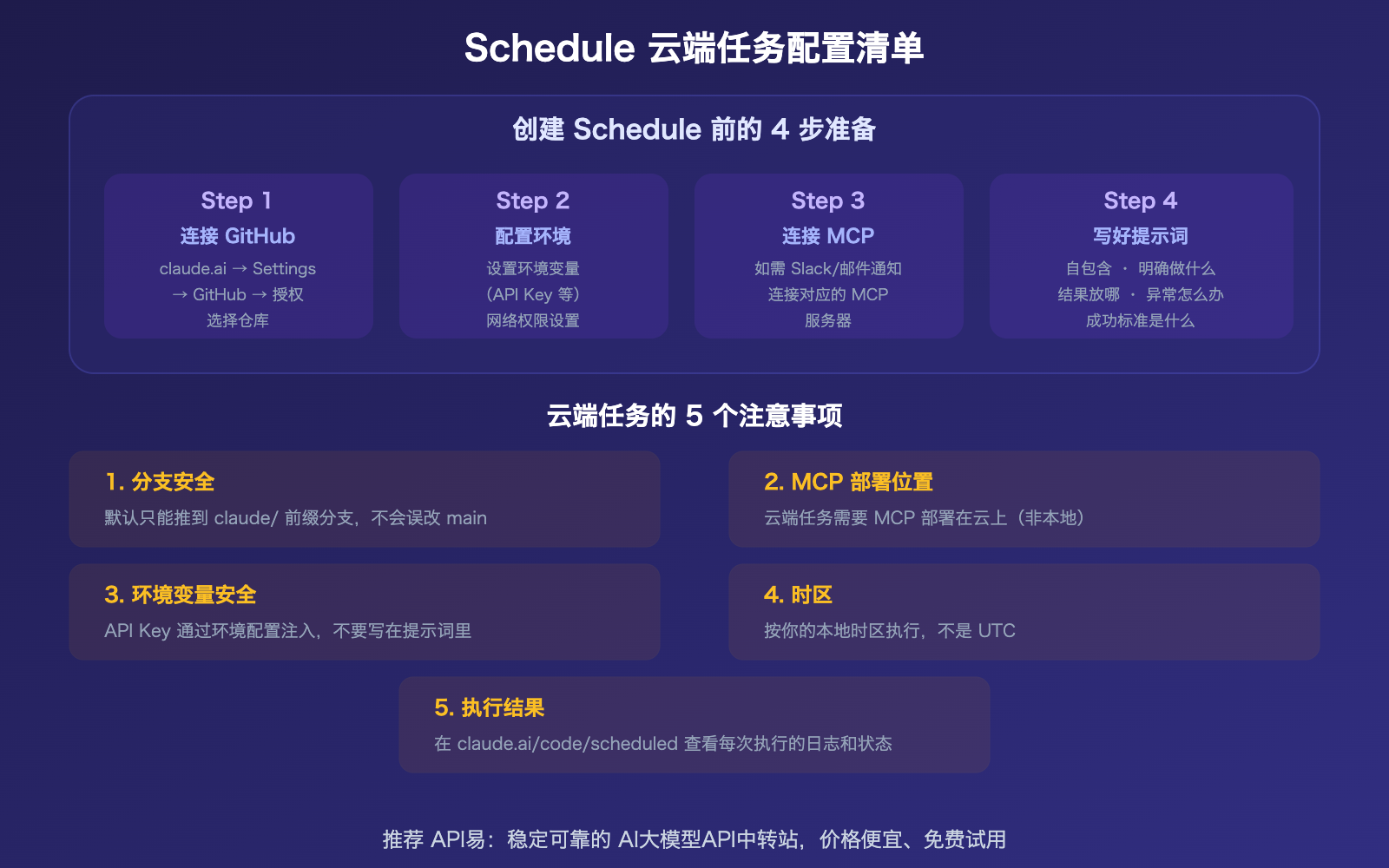 Schedule 云端任务配置清单

创建 Schedule 前的 4 步准备

Step 1
连接 GitHub
claude.ai → Settings → GitHub → 授权 选择仓库

Step 2
配置环境
设置环境变量 (API Key 等) 网络权限设置

Step 3
连接 MCP
如需 Slack/邮件通知 连接对应的 MCP 服务器

Step 4
写好提示词
自包含 · 明确做什么 结果放哪 · 异常怎么办 成功标准是什么

云端任务的 5 个注意事项

1. 分支安全
默认只能推到 claude/ 前缀分支，不会误改 main

2. MCP 部署位置
云端任务需要 MCP 部署在云上（非本地）

3. 环境变量安全
API Key 通过环境配置注入，不要写在提示词里

4. 时区
按你的本地时区执行，不是 UTC

5. 执行结果
在 claude.ai/code/scheduled 查看每次执行的日志和状态

推荐 API易：稳定可靠的 AI大模型API中转站，价格便宜、免费试用